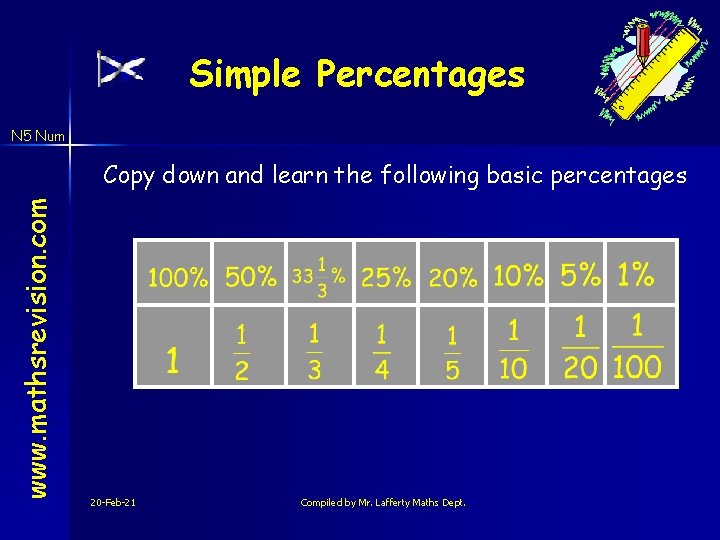 Simple Percentages

N5 Num

www.mathsrevision.com

Copy down and learn the following basic percentages

| 100% | 50% | $33\frac{1}{3}\%$ | 25% | 20% | 10% | 5% | 1% |
|---|---|---|---|---|---|---|---|
| 1 | $\frac{1}{2}$ | $\frac{1}{3}$ | $\frac{1}{4}$ | $\frac{1}{5}$ | $\frac{1}{10}$ | $\frac{1}{20}$ | $\frac{1}{100}$ |

20-Feb-21

Compiled by Mr. Lafferty Maths Dept.